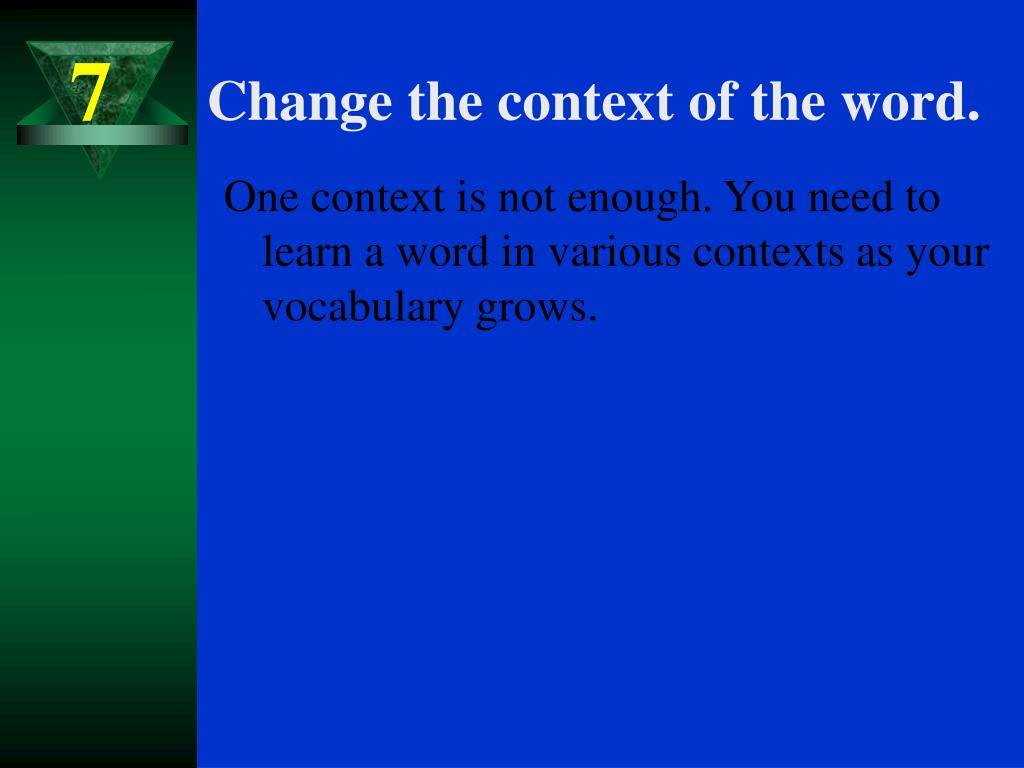 7

Change the context of the word.

One context is not enough. You need to learn a word in various contexts as your vocabulary grows.